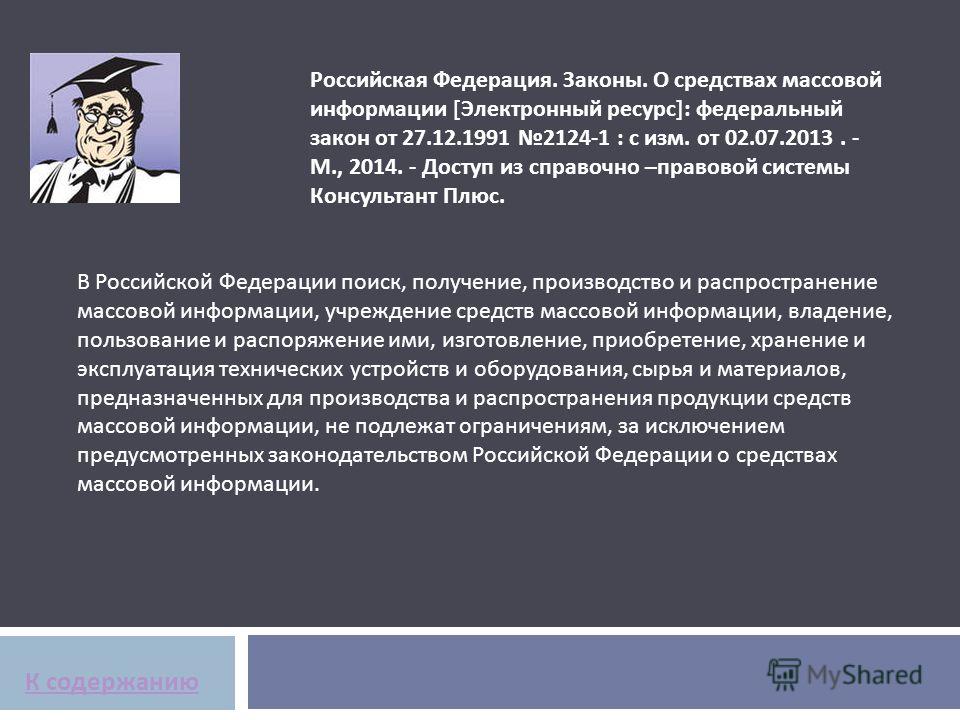 Российская Федерация. Законы. О средствах массовой информации [Электронный ресурс]: федеральный закон от 27.12.1991 №2124-1 : с изм. от 02.07.2013 . - М., 2014. - Доступ из справочно –правовой системы Консультант Плюс.

В Российской Федерации поиск, получение, производство и распространение массовой информации, учреждение средств массовой информации, владение, пользование и распоряжение ими, изготовление, приобретение, хранение и эксплуатация технических устройств и оборудования, сырья и материалов, предназначенных для производства и распространения продукции средств массовой информации, не подлежат ограничениям, за исключением предусмотренных законодательством Российской Федерации о средствах массовой информации.

К содержанию

MyShared